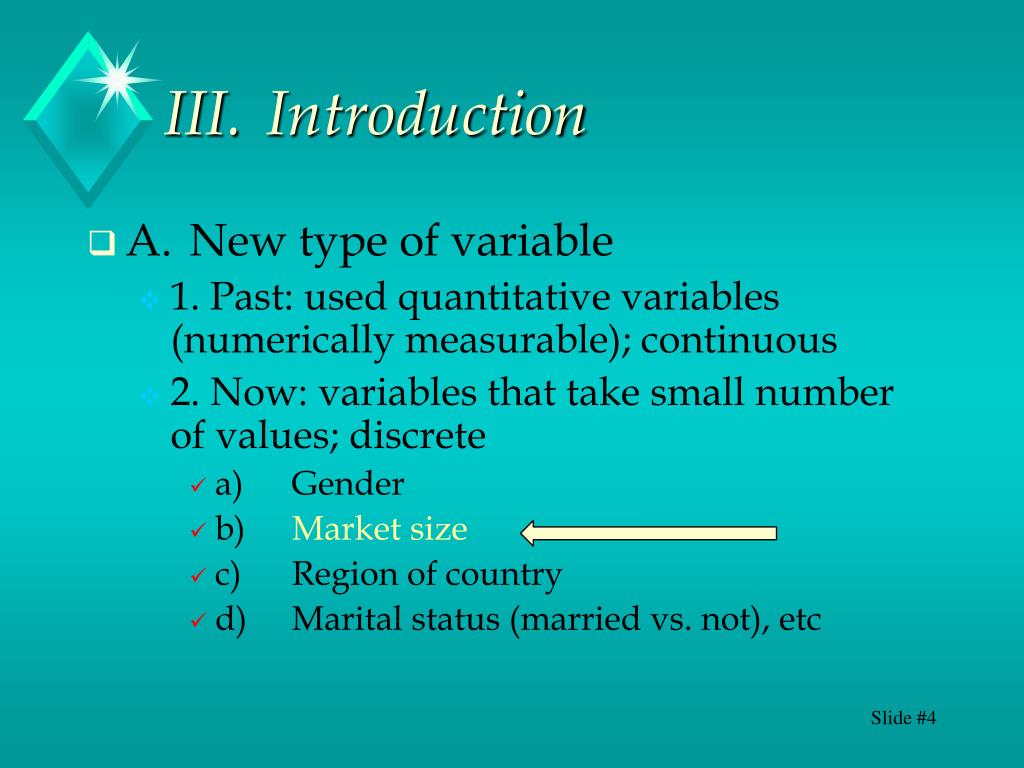 III. Introduction

A. New type of variable

1. Past: used quantitative variables (numerically measurable); continuous

2. Now: variables that take small number of values; discrete

a) Gender

b) Market size

c) Region of country

d) Marital status (married vs. not), etc

Slide #4